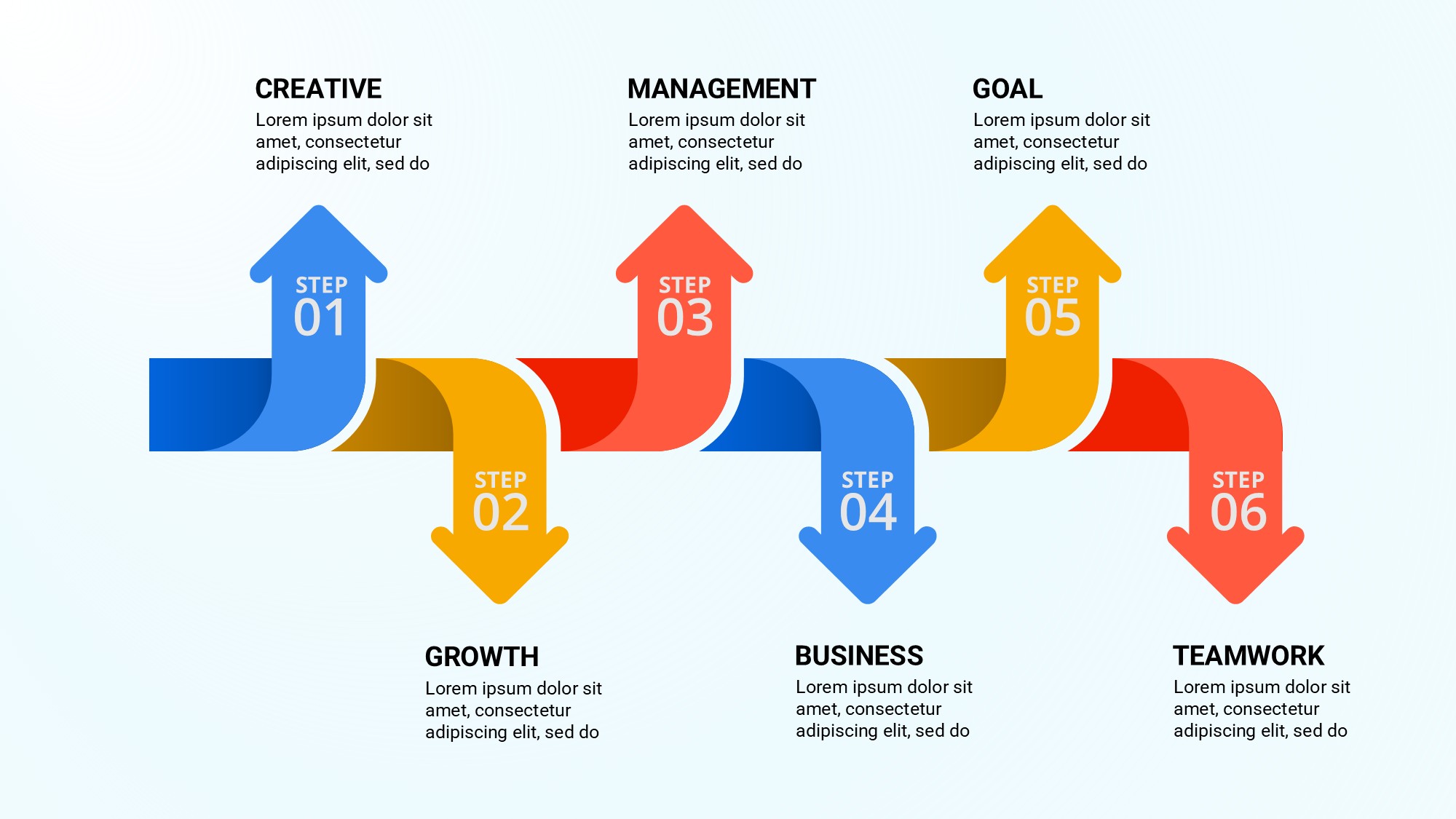 CREATIVE
Lorem ipsum dolor sit amet, consectetur adipiscing elit, sed do

MANAGEMENT
Lorem ipsum dolor sit amet, consectetur adipiscing elit, sed do

GOAL
Lorem ipsum dolor sit amet, consectetur adipiscing elit, sed do

STEP 01

STEP 03

STEP 05

STEP 02

STEP 04

STEP 06

GROWTH
Lorem ipsum dolor sit amet, consectetur adipiscing elit, sed do

BUSINESS
Lorem ipsum dolor sit amet, consectetur adipiscing elit, sed do

TEAMWORK
Lorem ipsum dolor sit amet, consectetur adipiscing elit, sed do